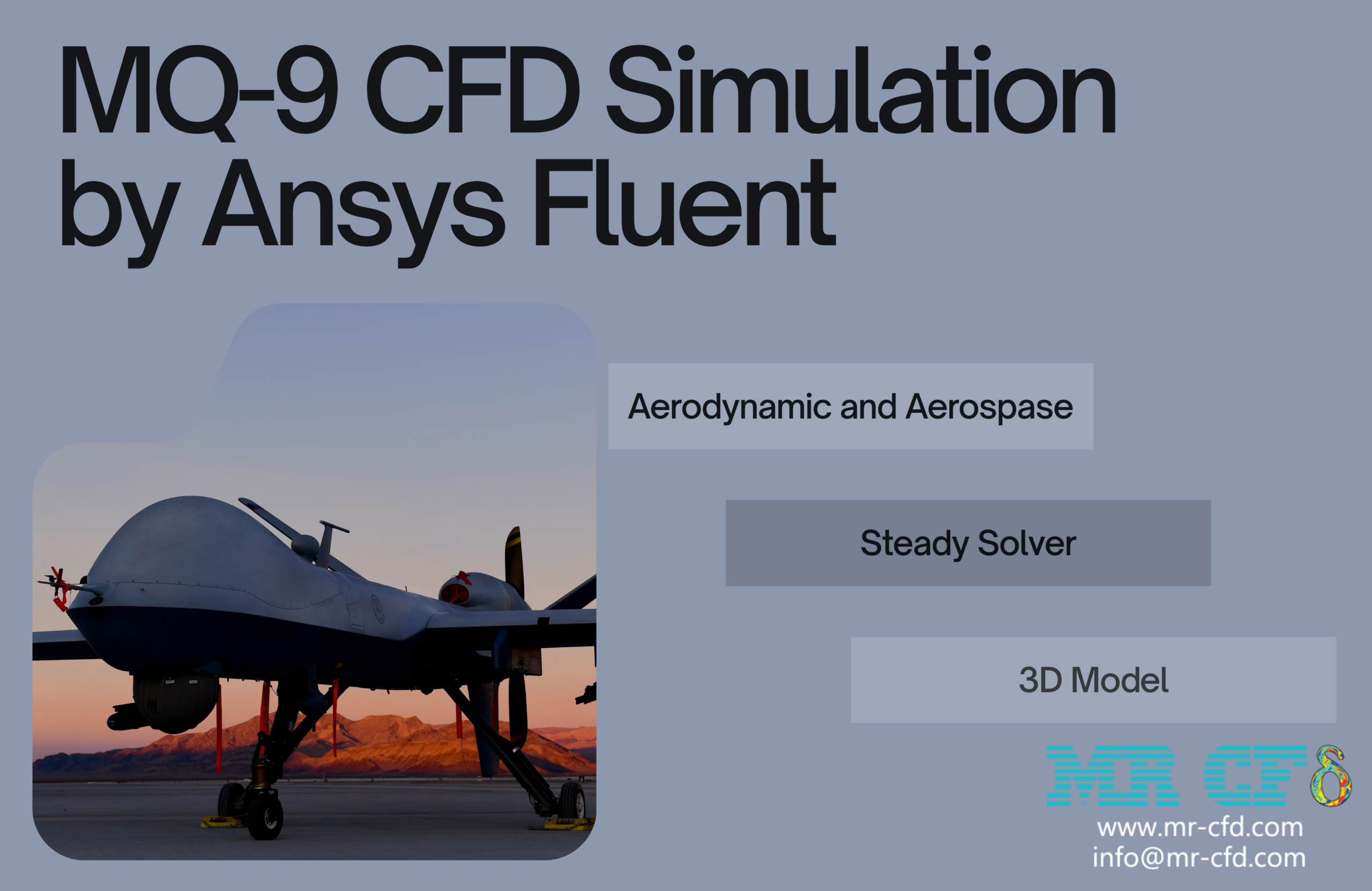 MQ-9 CFD Simulation by Ansys Fluent

Aerodynamic and Aerospase

Steady Solver

3D Model

MR CFD

www.mr-cfd.com
info@mr-cfd.com